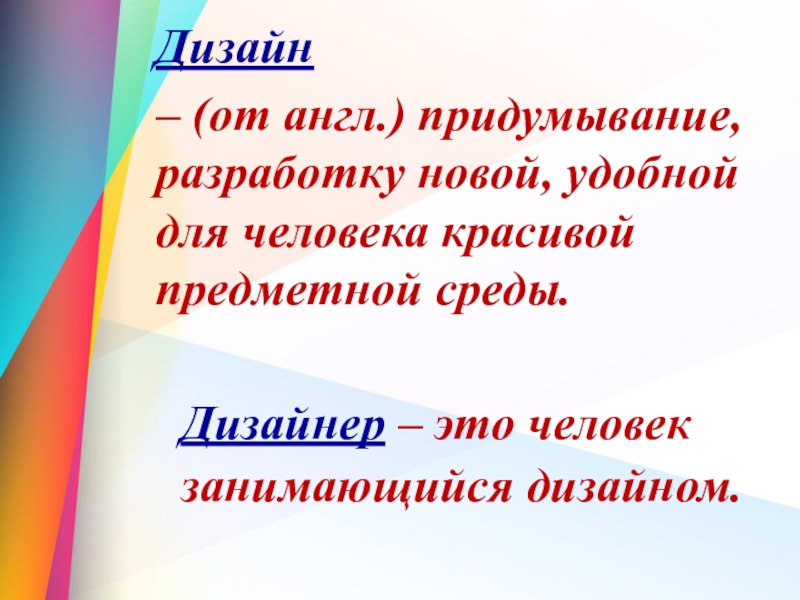 Дизайн

– (от англ.) придумывание, разработку новой, удобной для человека красивой предметной среды.

Дизайнер – это человек занимающийся дизайном.